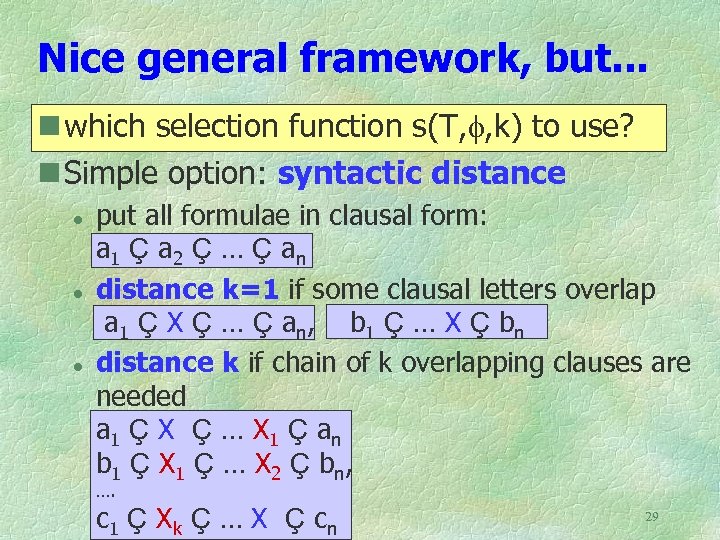 Nice general framework, but...

which selection function s(T,$\phi$,k) to use?

Simple option: syntactic distance

put all formulae in clausal form:

$a_1$ Ç $a_2$ Ç … Ç $a_n$

distance k=1 if some clausal letters overlap

$a_1$ Ç X Ç … Ç $a_n$, $b_1$ Ç … X Ç $b_n$

distance k if chain of k overlapping clauses are needed

$a_1$ Ç X Ç … $X_1$ Ç $a_n$

$b_1$ Ç $X_1$ Ç … $X_2$ Ç $b_n$,

….

$c_1$ Ç $X_k$ Ç … X Ç $c_n$

29